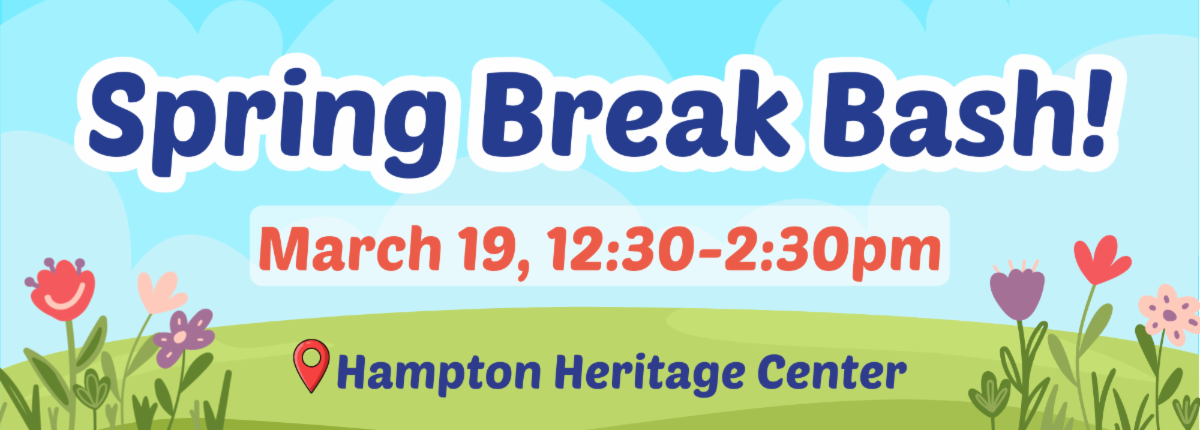 Spring Break Bash!

March 19, 12:30-2:30pm

Hampton Heritage Center